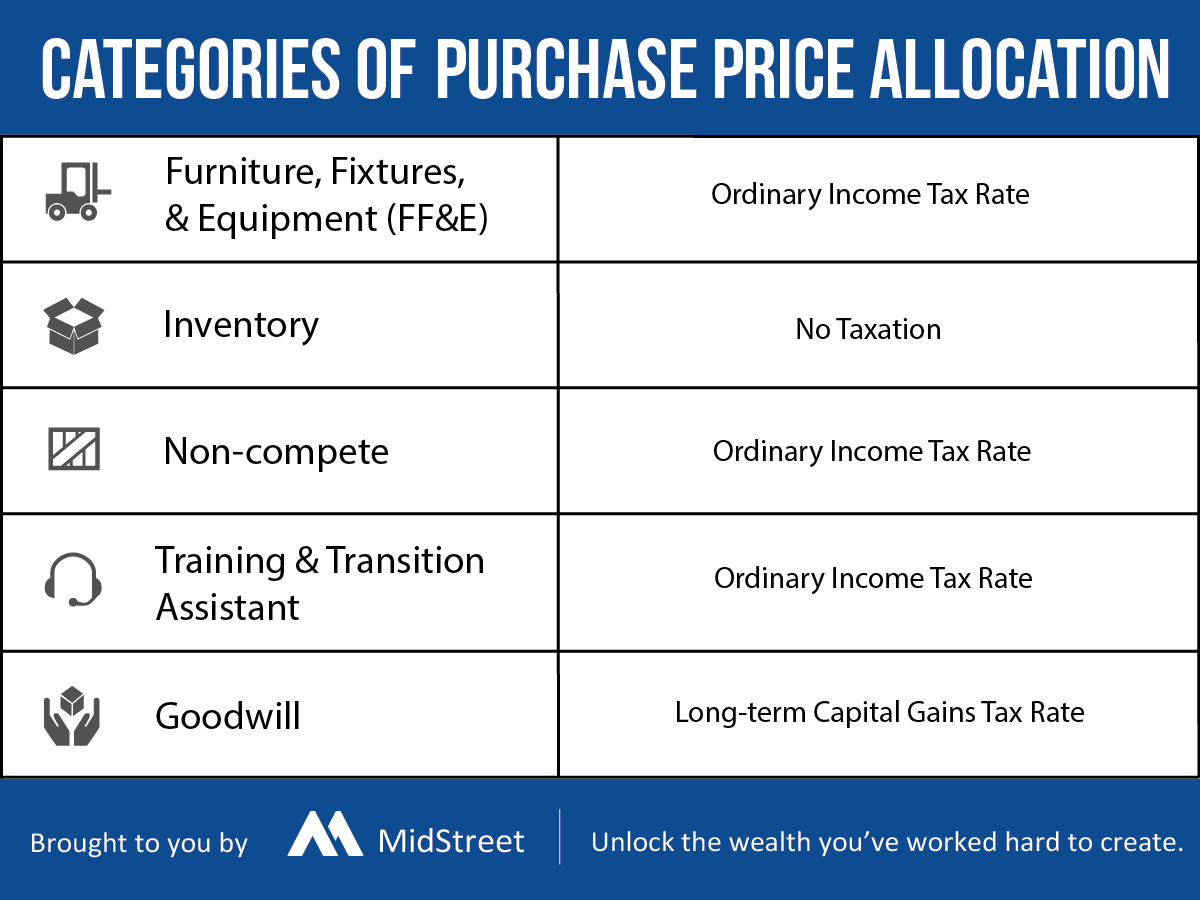 CATEGORIES OF PURCHASE PRICE ALLOCATION

| | |
|---|---|
| Furniture, Fixtures, & Equipment (FF&E) | Ordinary Income Tax Rate |
| Inventory | No Taxation |
| Non-compete | Ordinary Income Tax Rate |
| Training & Transition Assistant | Ordinary Income Tax Rate |
| Goodwill | Long-term Capital Gains Tax Rate |

Brought to you by MidStreet Unlock the wealth you've worked hard to create.